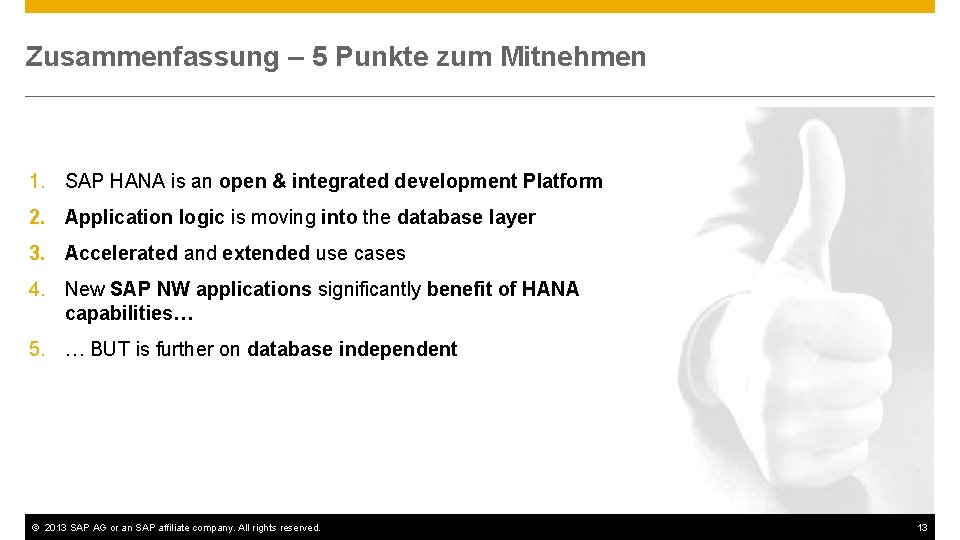 Zusammenfassung – 5 Punkte zum Mitnehmen

1. SAP HANA is an open & integrated development Platform
2. Application logic is moving into the database layer
3. Accelerated and extended use cases
4. New SAP NW applications significantly benefit of HANA capabilities…
5. … BUT is further on database independent

© 2013 SAP AG or an SAP affiliate company. All rights reserved.

13